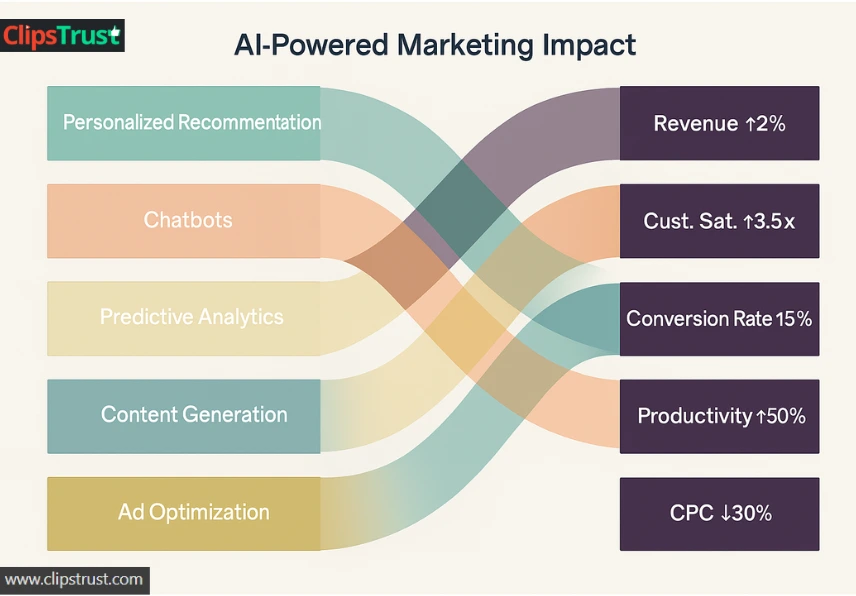 ClipsTrust

AI-Powered Marketing Impact

Personalized Recommentation

Chatbots

Predictive Analytics

Content Generation

Ad Optimization

Revenue ↑2%

Cust. Sat. ↑3.5x

Conversion Rate 15%

Productivity ↑50%

CPC ↓30%

www.clipstrust.com